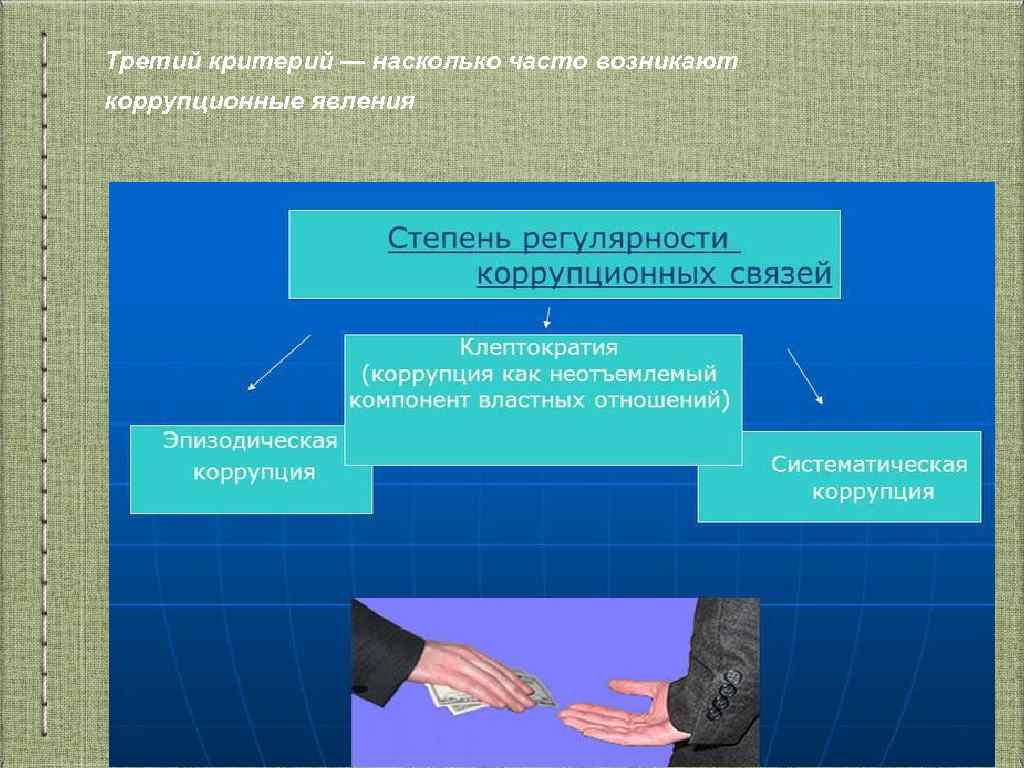 Третий критерий — насколько часто возникают коррупционные явления

Степень регулярности коррупционных связей

Клептократия (коррупция как неотъемлемый компонент властных отношений)

Эпизодическая коррупция

Систематическая коррупция